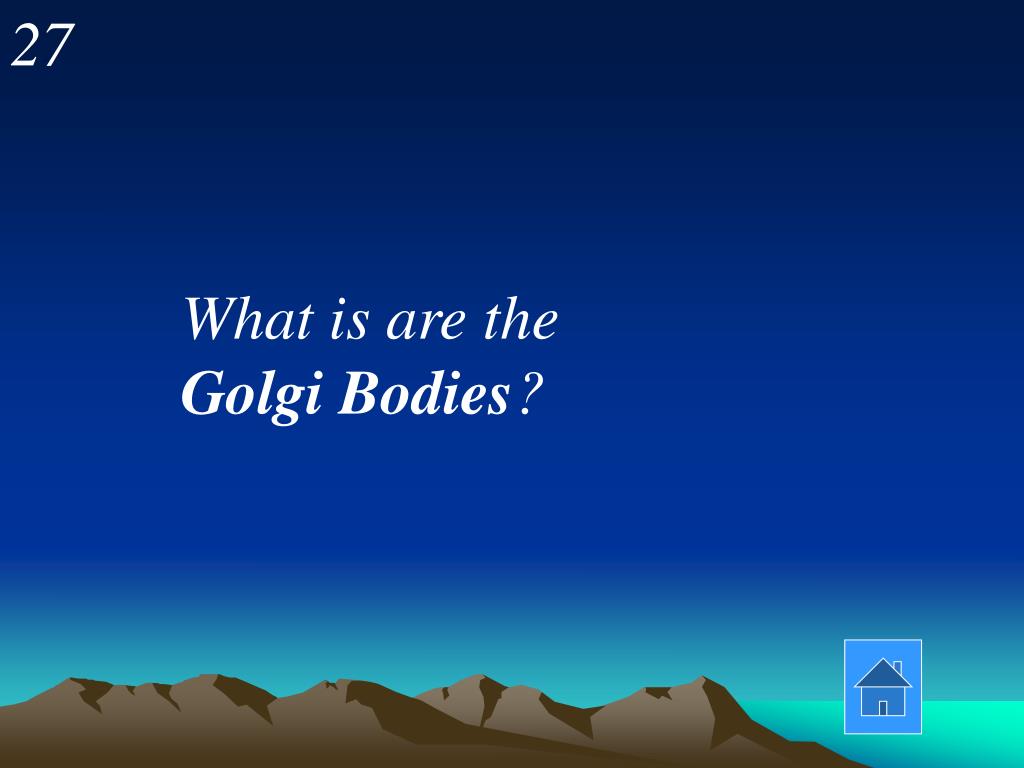 27

What is are the
Golgi Bodies?